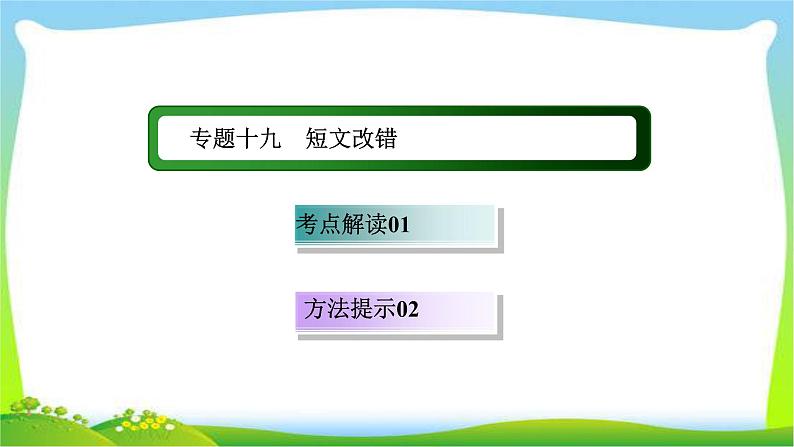 专题十九　短文改错

考点解读01

方法提示02